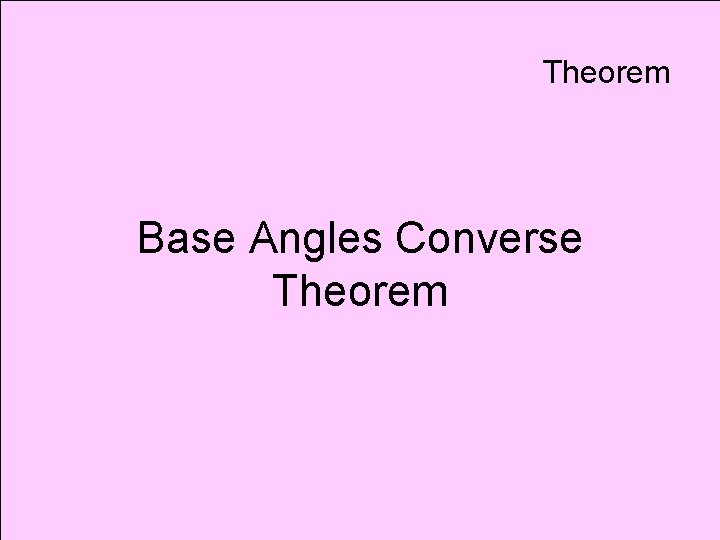 Theorem

Base Angles Converse Theorem